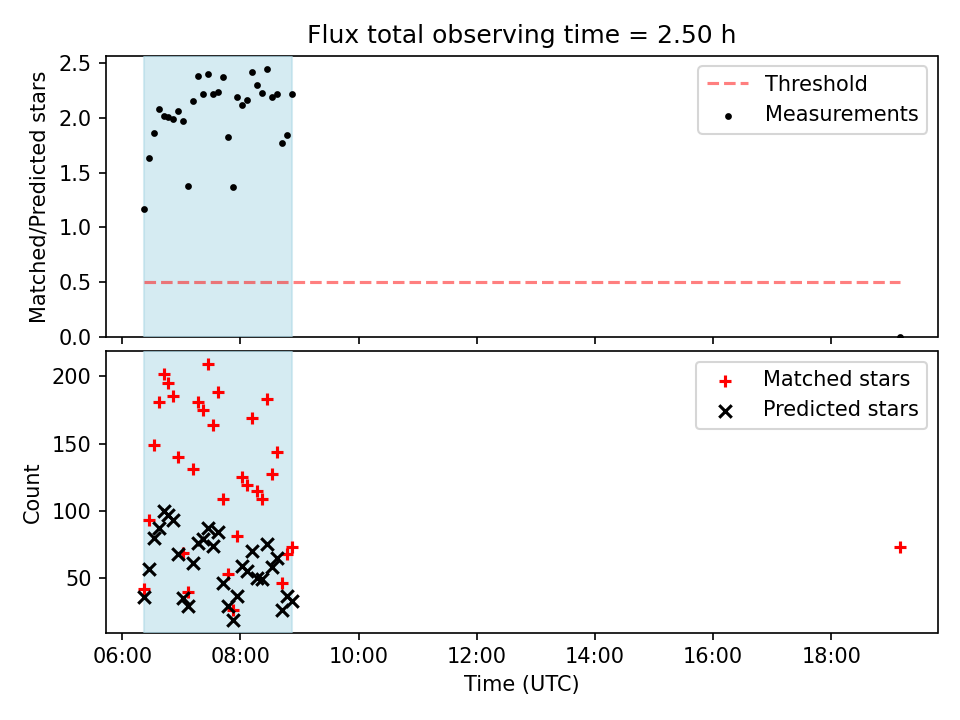 Flux total observing time = 2.50 h

Matched/Predicted stars

2.5
2.0
1.5
1.0
0.5
0.0

Threshold
Measurements

Count

200
150
100
50

Matched stars
Predicted stars

06:00
08:00
10:00
12:00
14:00
16:00
18:00

Time (UTC)